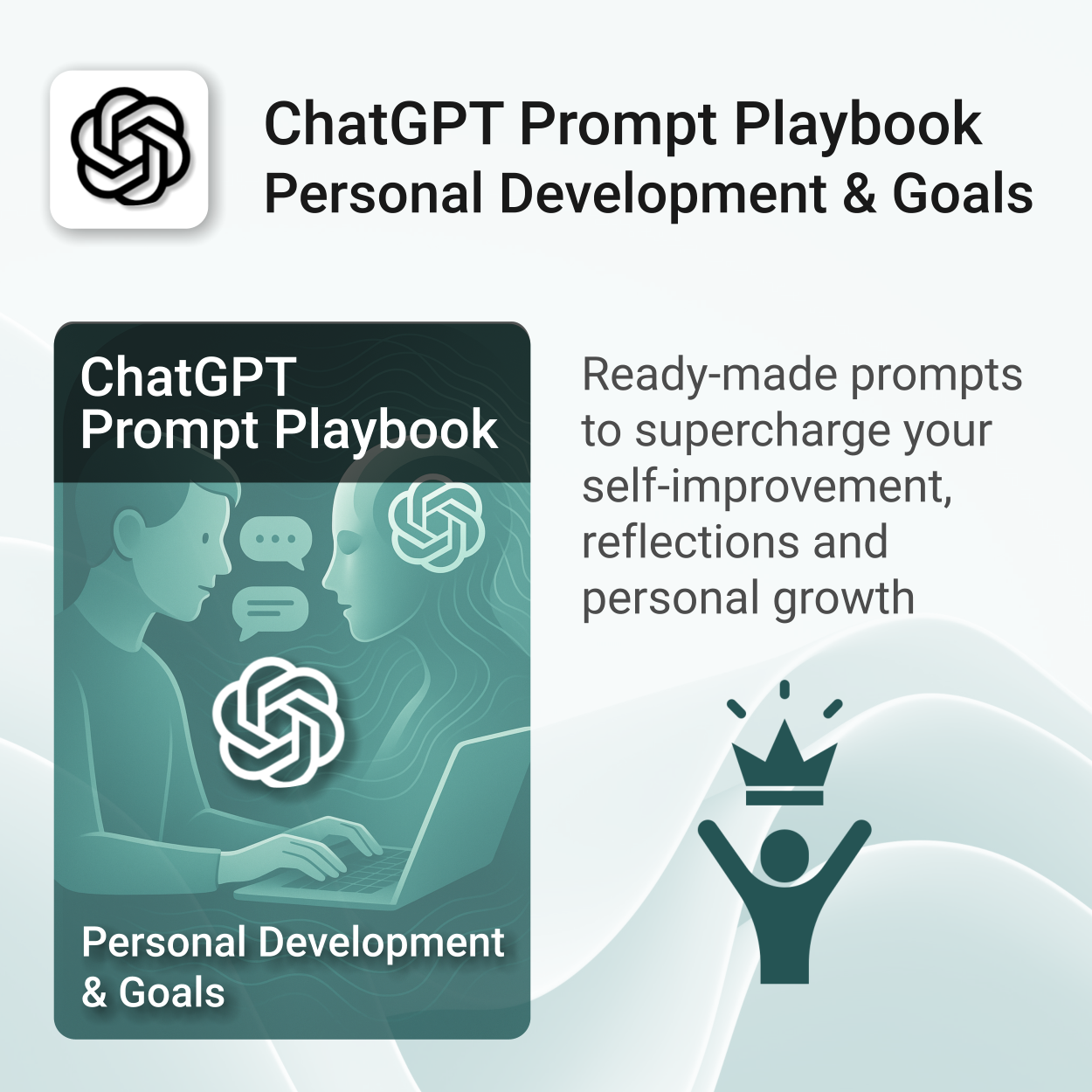 ChatGPT Prompt Playbook
Personal Development & Goals

ChatGPT
Prompt Playbook

Personal Development
& Goals

Ready-made prompts to supercharge your self-improvement, reflections and personal growth